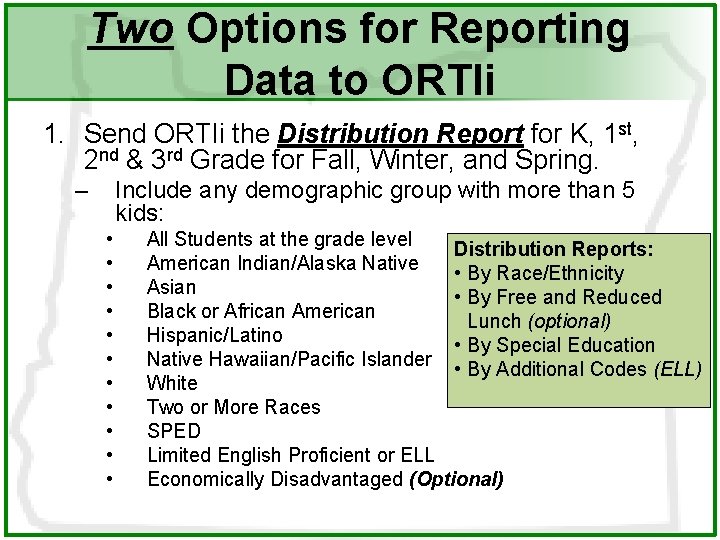 Two Options for Reporting Data to ORTIi

1. Send ORTIi the Distribution Report for K, 1st, 2nd & 3rd Grade for Fall, Winter, and Spring.
– Include any demographic group with more than 5 kids:
• All Students at the grade level
• American Indian/Alaska Native
• Asian
• Black or African American
• Hispanic/Latino
• Native Hawaiian/Pacific Islander
• White
• Two or More Races
• SPED
• Limited English Proficient or ELL
• Economically Disadvantaged (Optional)

Distribution Reports:
• By Race/Ethnicity
• By Free and Reduced Lunch (optional)
• By Special Education
• By Additional Codes (ELL)